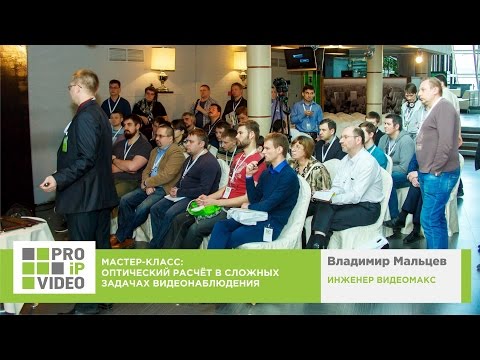 PRO
iP
VIDEO

МАСТЕР-КЛАСС:
ОПТИЧЕСКИЙ РАСЧЁТ В СЛОЖНЫХ ЗАДАЧАХ ВИДЕОНАБЛЮДЕНИЯ

Владимир Мальцев
ИНЖЕНЕР ВИДЕОМАКС